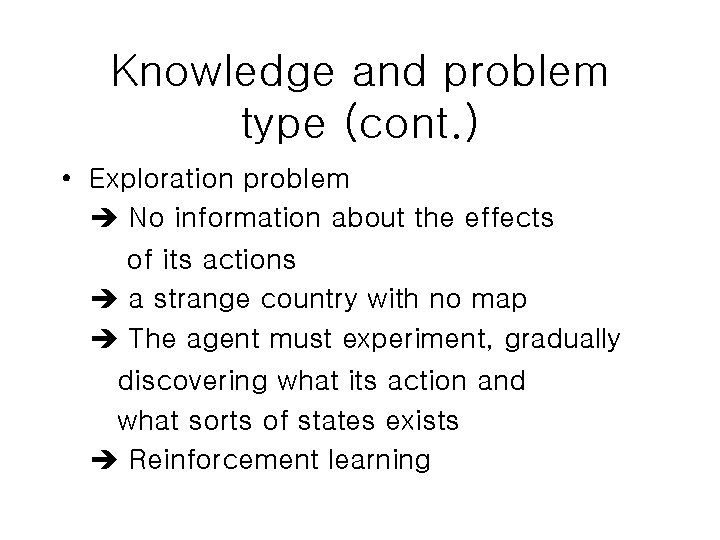 Knowledge and problem type (cont.)

• Exploration problem
➔ No information about the effects of its actions
➔ a strange country with no map
➔ The agent must experiment, gradually discovering what its action and what sorts of states exists
➔ Reinforcement learning